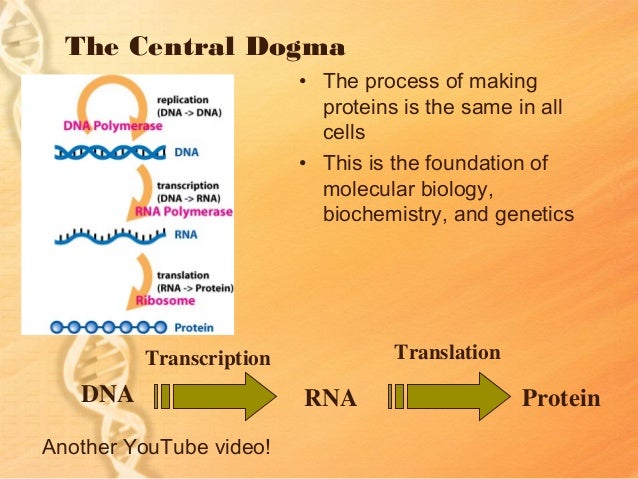 The Central Dogma

replication
(DNA -> DNA)
DNA Polymerase
DNA
transcription
(DNA -> RNA)
RNA Polymerase
RNA
translation
(RNA -> Protein)
Ribosome
Protein

• The process of making proteins is the same in all cells
• This is the foundation of molecular biology, biochemistry, and genetics

Transcription
Translation
DNA
RNA
Protein

Another YouTube video!